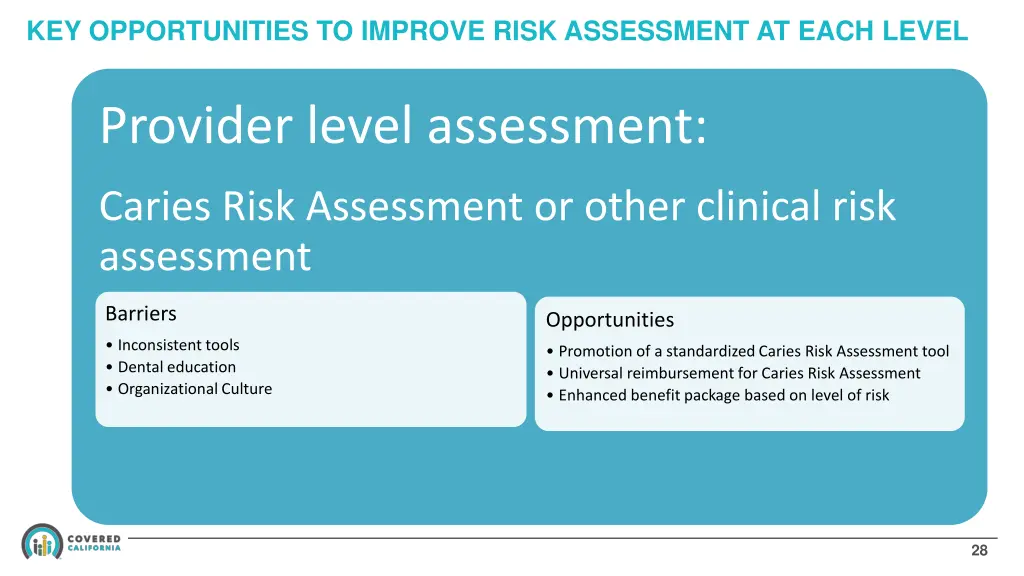 KEY OPPORTUNITIES TO IMPROVE RISK ASSESSMENT AT EACH LEVEL

Provider level assessment:

Caries Risk Assessment or other clinical risk assessment

Barriers
• Inconsistent tools
• Dental education
• Organizational Culture

Opportunities
• Promotion of a standardized Caries Risk Assessment tool
• Universal reimbursement for Caries Risk Assessment
• Enhanced benefit package based on level of risk

COVERED CALIFORNIA

28